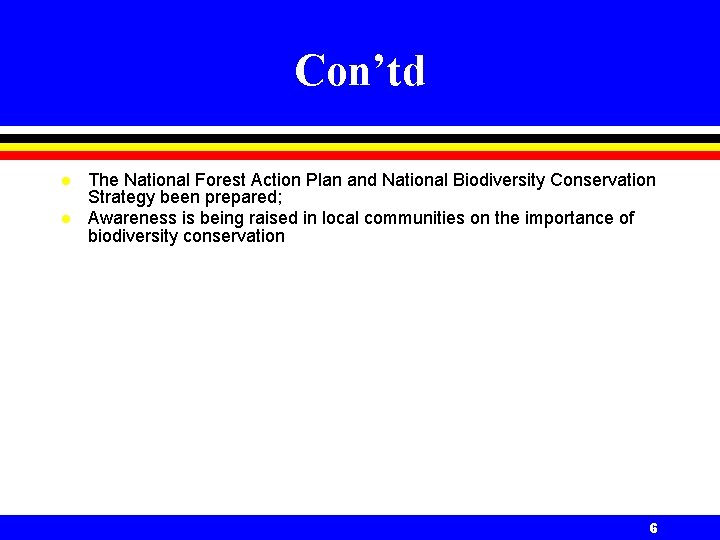 Con’td

- The National Forest Action Plan and National Biodiversity Conservation Strategy been prepared;
- Awareness is being raised in local communities on the importance of biodiversity conservation

6